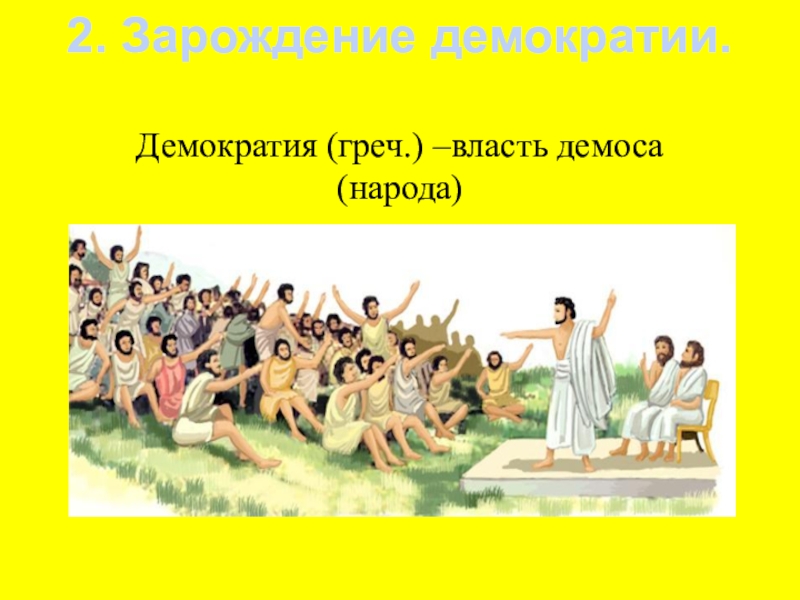 2. Зарождение демократии.

Демократия (греч.) –власть демоса (народа)